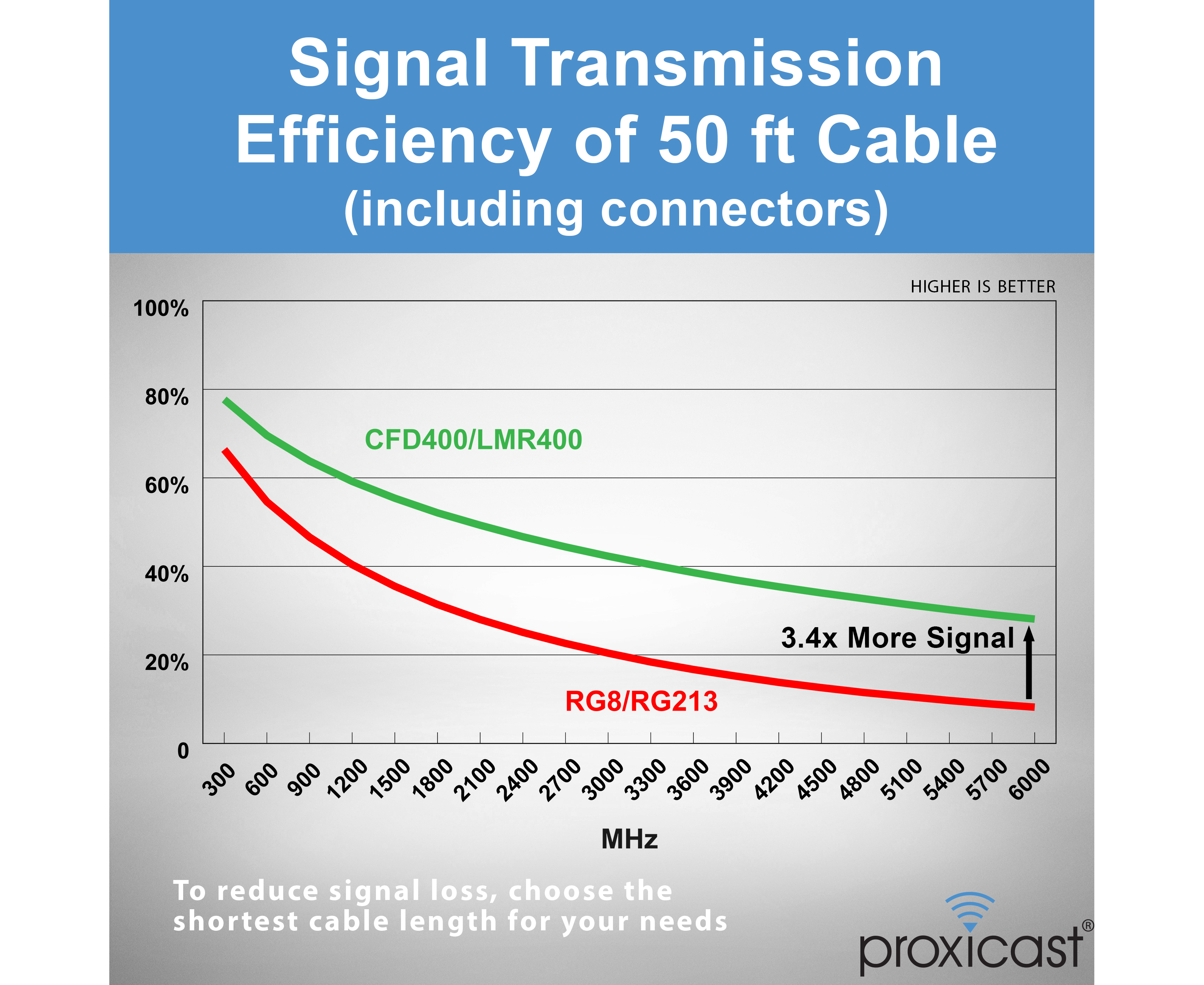 Signal Transmission Efficiency of 50 ft Cable
(including connectors)

HIGHER IS BETTER

100%
80%
60%
40%
20%
0

CFD400/LMR400

3.4x More Signal

RG8/RG213

300 600 900 1200 1500 1800 2100 2400 2700 3000 3300 3600 3900 4200 4500 4800 5100 5400 5700 6000

MHz

To reduce signal loss, choose the shortest cable length for your needs

proxicast®